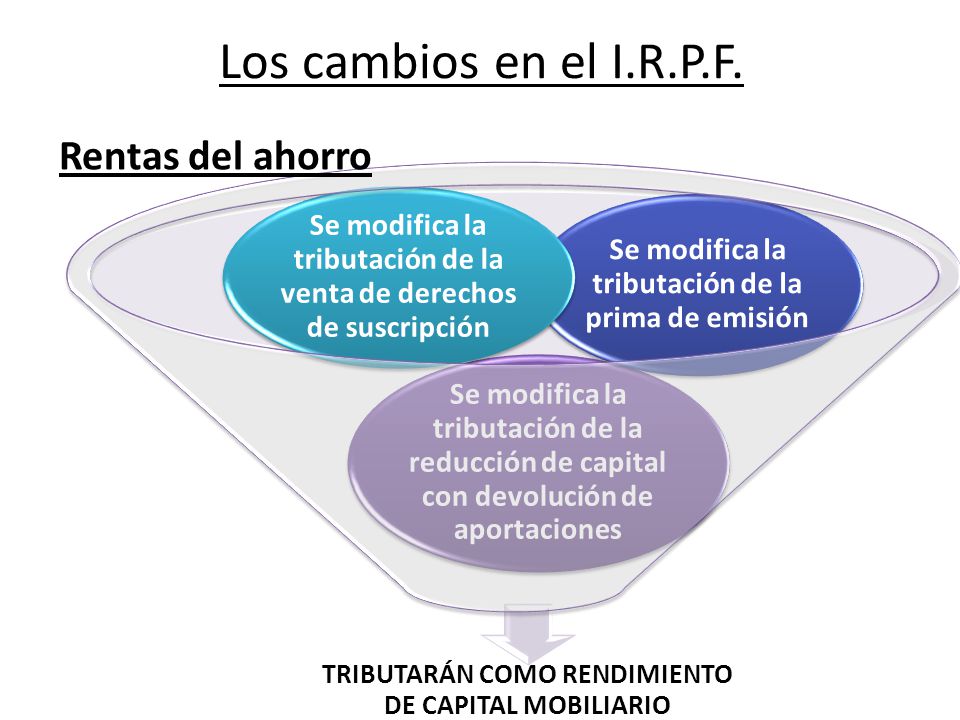 Los cambios en el I.R.P.F.

Rentas del ahorro

Se modifica la tributación de la venta de derechos de suscripción

Se modifica la tributación de la prima de emisión

Se modifica la tributación de la reducción de capital con devolución de aportaciones

TRIBUTARÁN COMO RENDIMIENTO DE CAPITAL MOBILIARIO